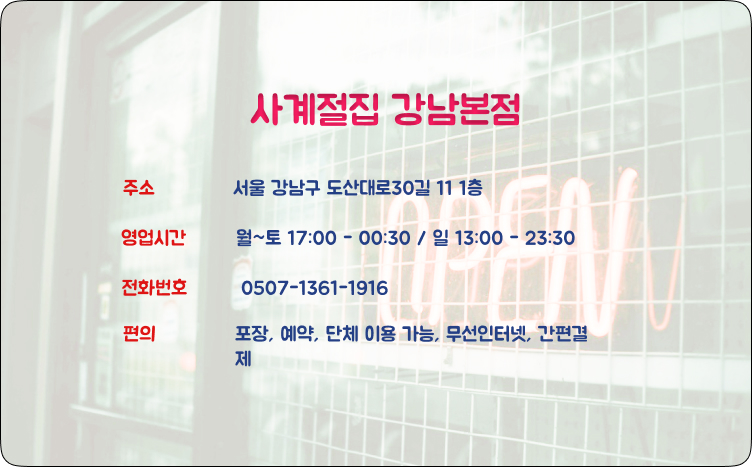 사계절집 강남본점

주소 서울 강남구 도산대로30길 11 1층

영업시간 월~토 17:00 - 00:30 / 일 13:00 - 23:30

전화번호 0507-1361-1916

편의 포장, 예약, 단체 이용 가능, 무선인터넷, 간편결제

OPEN